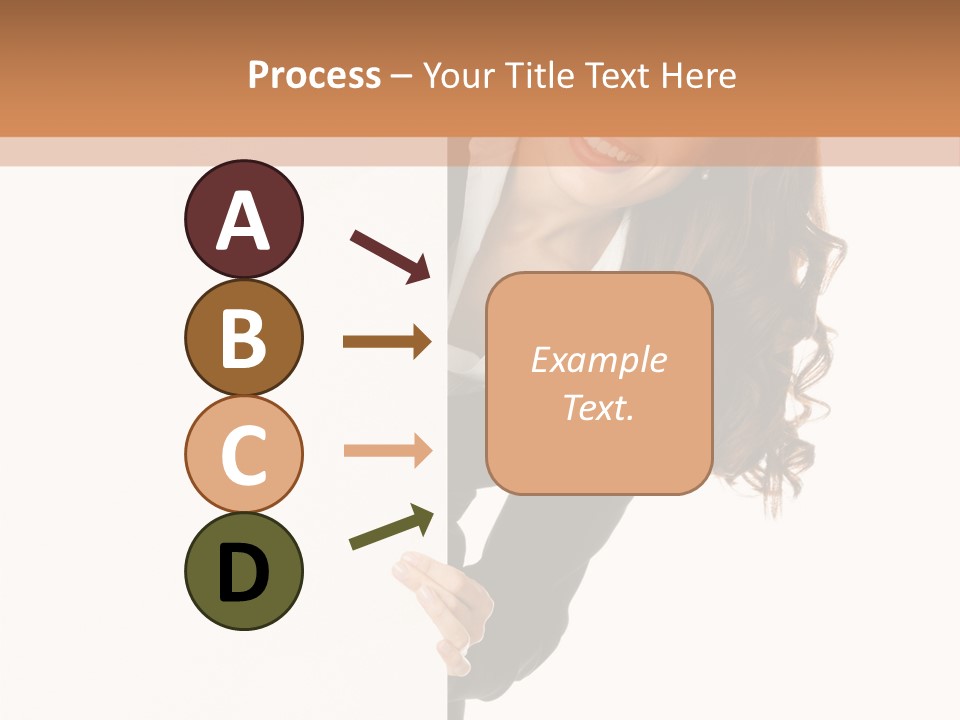 Process – Your Title Text Here

A

B

C

D

Example Text.